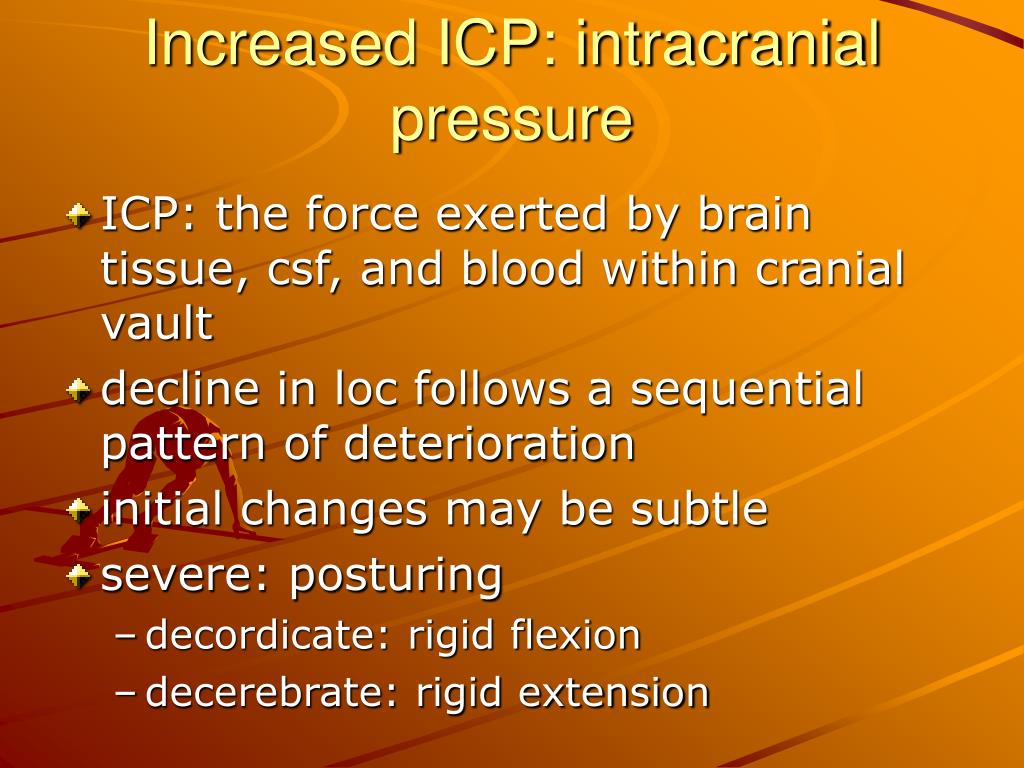 Increased ICP: intracranial pressure

ICP: the force exerted by brain tissue, csf, and blood within cranial vault

decline in loc follows a sequential pattern of deterioration

initial changes may be subtle

severe: posturing

– decordicate: rigid flexion

– decerebrate: rigid extension